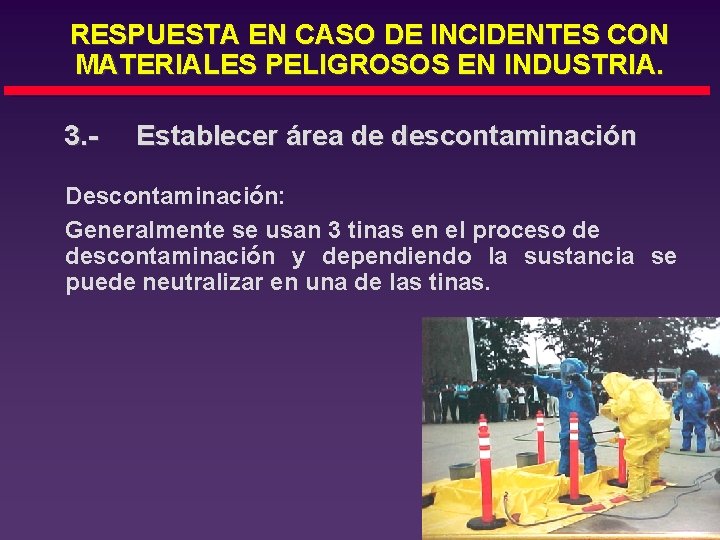 RESPUESTA EN CASO DE INCIDENTES CON MATERIALES PELIGROSOS EN INDUSTRIA.

3.- Establecer área de descontaminación

Descontaminación:

Generalmente se usan 3 tinas en el proceso de descontaminación y dependiendo la sustancia se puede neutralizar en una de las tinas.